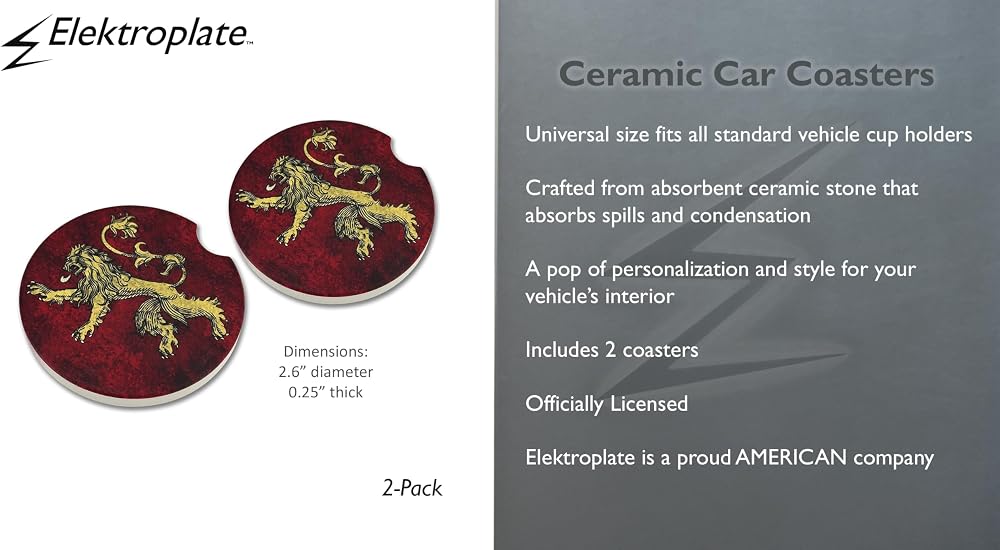 Elektroplate™

Dimensions:
2.6" diameter
0.25" thick

2-Pack

Ceramic Car Coasters

Universal size fits all standard vehicle cup holders

Crafted from absorbent ceramic stone that absorbs spills and condensation

A pop of personalization and style for your vehicle's interior

Includes 2 coasters

Officially Licensed

Elektroplate is a proud AMERICAN company